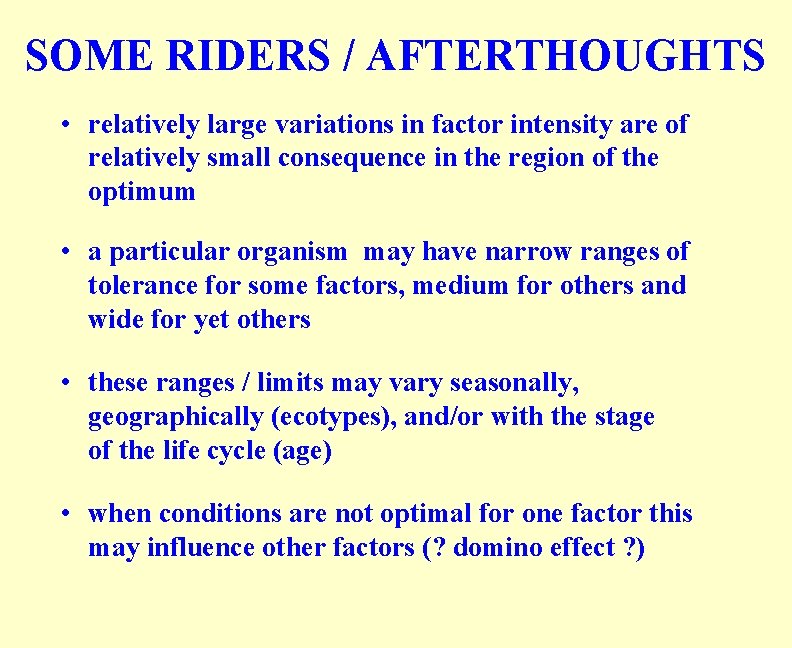 SOME RIDERS / AFTERTHOUGHTS

• relatively large variations in factor intensity are of relatively small consequence in the region of the optimum

• a particular organism may have narrow ranges of tolerance for some factors, medium for others and wide for yet others

• these ranges / limits may vary seasonally, geographically (ecotypes), and/or with the stage of the life cycle (age)

• when conditions are not optimal for one factor this may influence other factors (? domino effect ?)